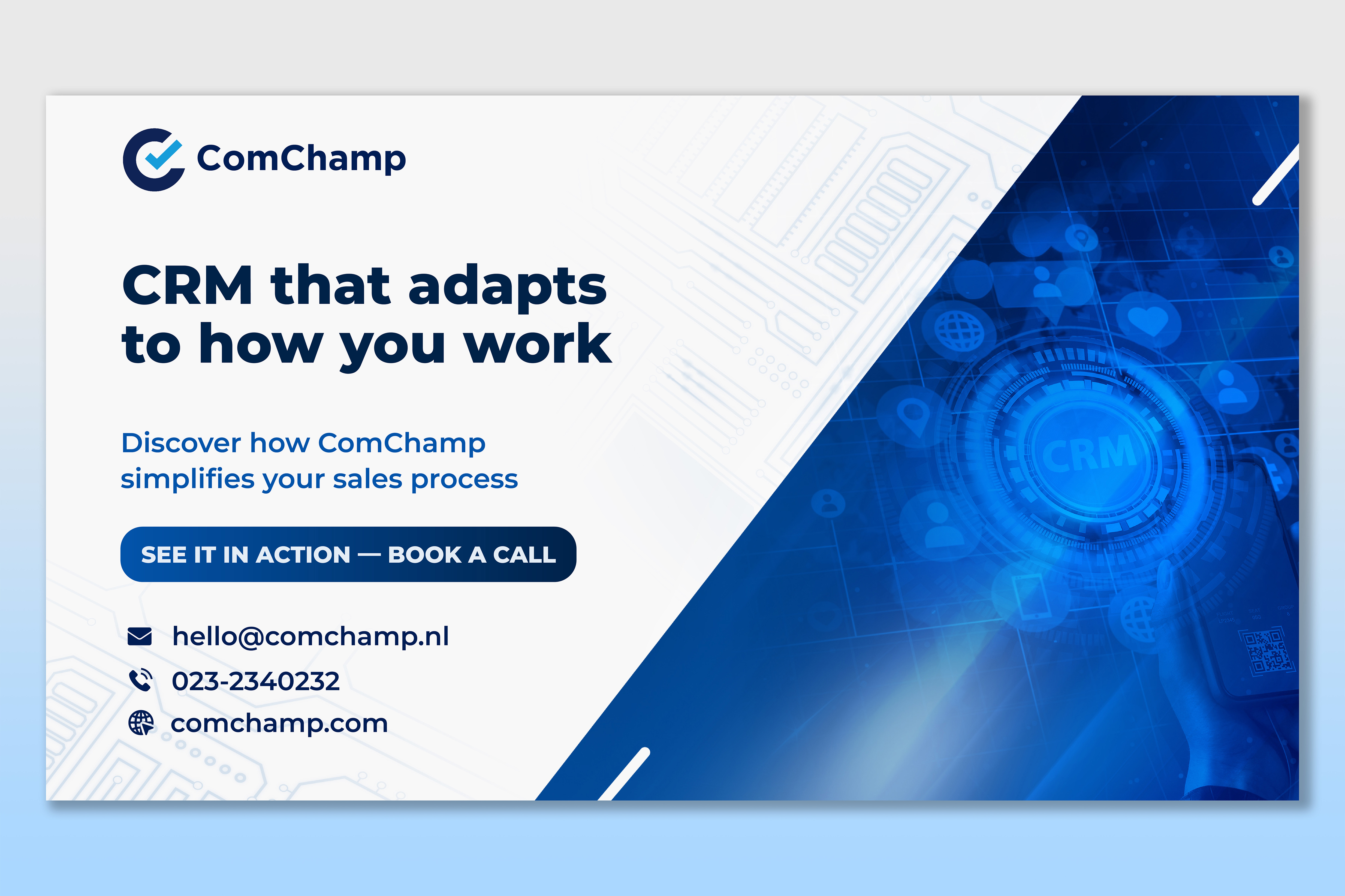 ComChamp

CRM that adapts to how you work

Discover how ComChamp simplifies your sales process

SEE IT IN ACTION — BOOK A CALL

hello@comchamp.nl

023-2340232

comchamp.com

CRM